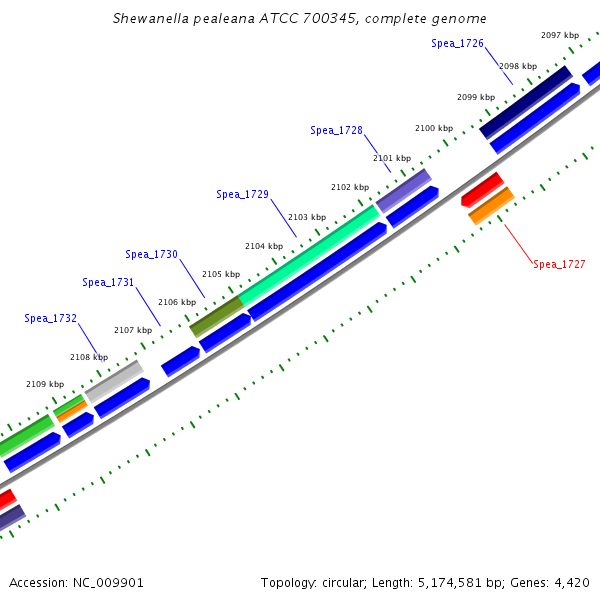 Shewanella pealeana ATCC 700345, complete genome

2097 kbp
Spea_1726
2098 kbp
2099 kbp
2100 kbp
Spea_1728
2101 kbp
2102 kbp
Spea_1729
2103 kbp
2104 kbp
Spea_1730
2105 kbp
Spea_1731
2106 kbp
Spea_1732
2107 kbp
2108 kbp
2109 kbp
Spea_1727

Accession: NC_009901
Topology: circular; Length: 5,174,581 bp; Genes: 4,420